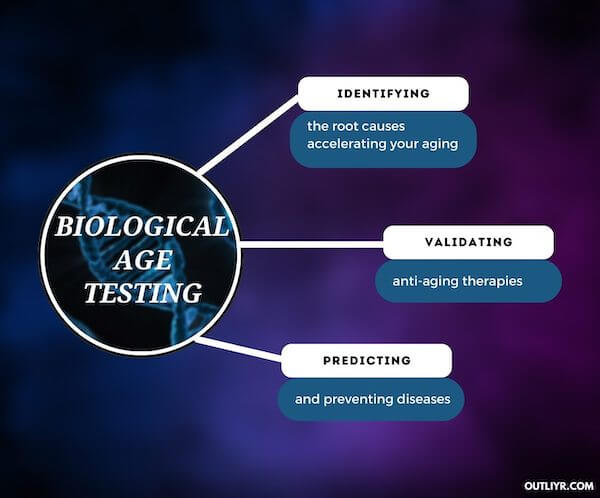 BIOLOGICAL AGE TESTING

IDENTIFYING

the root causes accelerating your aging

VALIDATING

anti-aging therapies

PREDICTING

and preventing diseases

OUTLIYR.COM